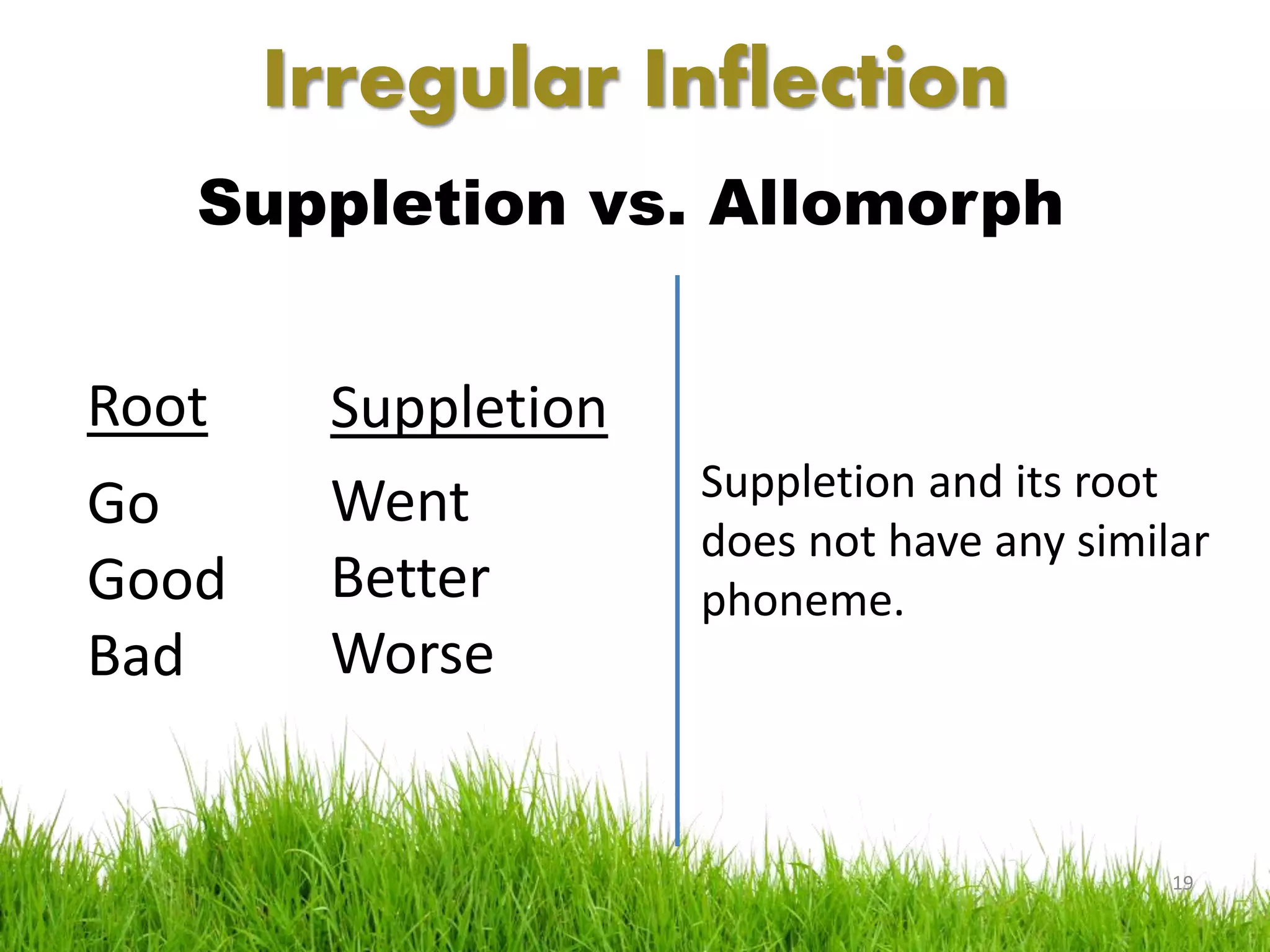 Irregular Inflection

Suppletion vs. Allomorph

| Root | Suppletion |
|---|---|
| Go | Went |
| Good | Better |
| Bad | Worse |

Suppletion and its root does not have any similar phoneme.

19